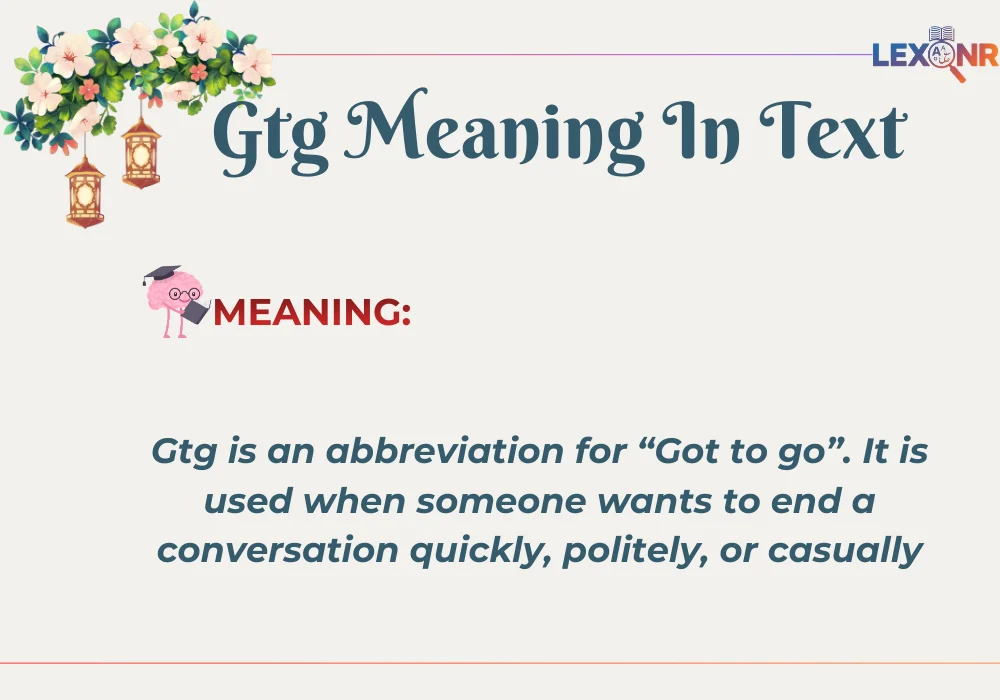 LEXONR

Gtg Meaning In Text

MEANING:

Gtg is an abbreviation for “Got to go”. It is used when someone wants to end a conversation quickly, politely, or casually